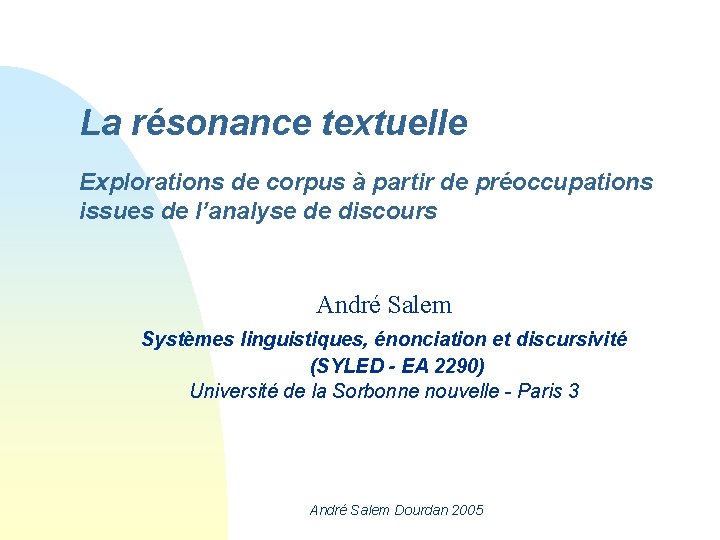 La résonance textuelle

Explorations de corpus à partir de préoccupations issues de l'analyse de discours

André Salem

Systèmes linguistiques, énonciation et discursivité
(SYLED - EA 2290)
Université de la Sorbonne nouvelle - Paris 3

André Salem Dourdan 2005